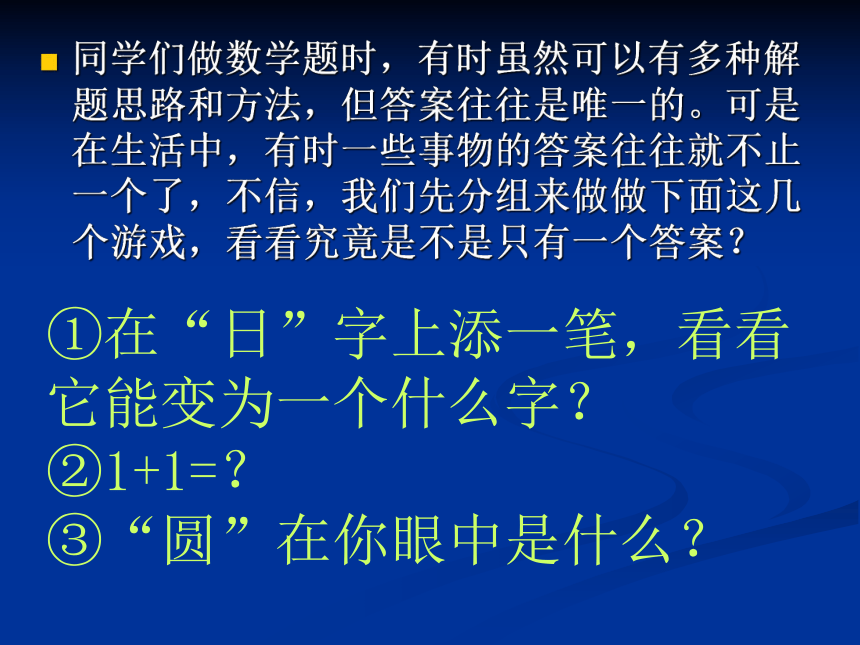 同学们做数学题时，有时虽然可以有多种解题思路和方法，但答案往往是唯一的。可是在生活中，有时一些事物的答案往往就不止一个了，不信，我们先分组来做做下面这几个游戏，看看究竟是不是只有一个答案？

①在“日”字上添一笔，看看它能变为一个什么字？
②1+1=？
③“圆”在你眼中是什么？